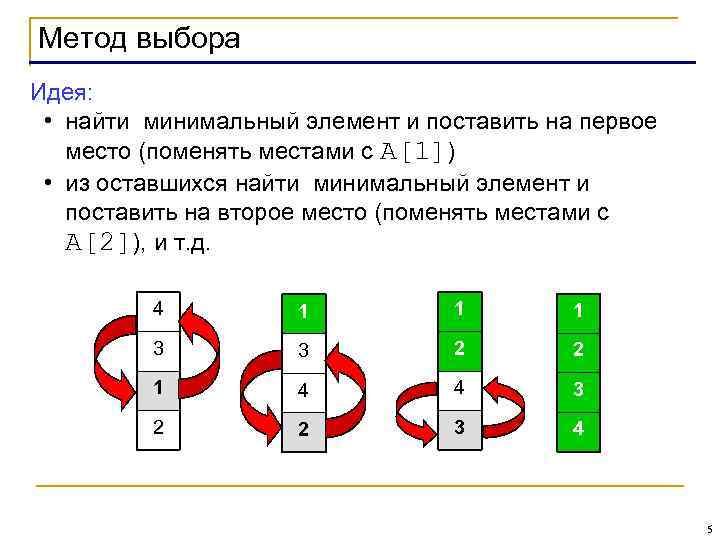 Метод выбора

Идея:

• найти минимальный элемент и поставить на первое место (поменять местами с A[1])

• из оставшихся найти минимальный элемент и поставить на второе место (поменять местами с A[2]), и т.д.

4
3
1
2

1
3
4
2

1
2
4
3

1
2
3
4

5